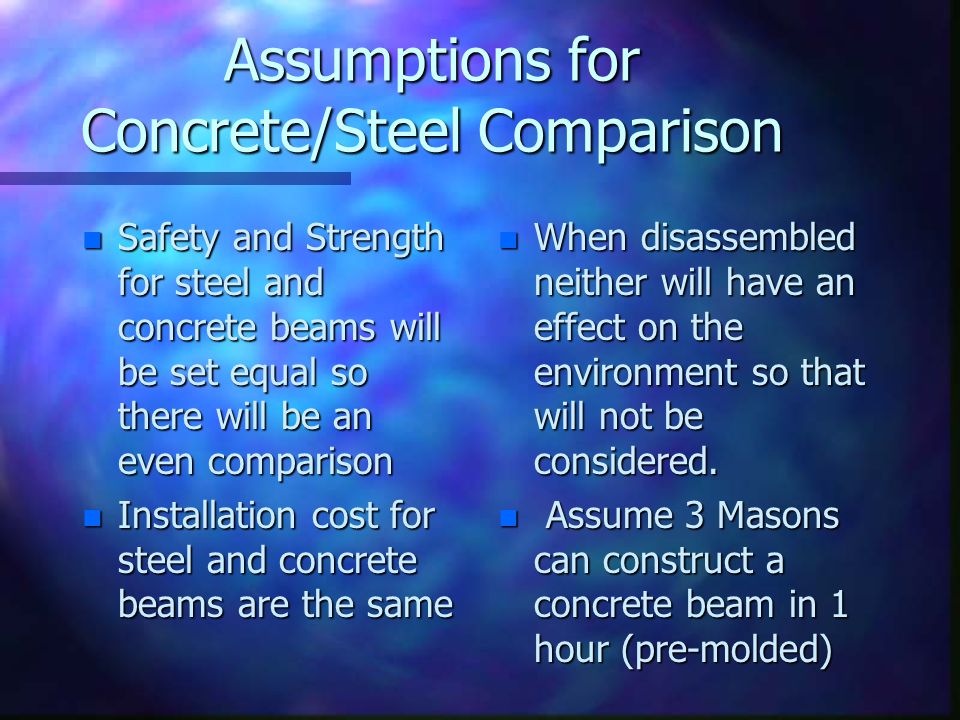 Assumptions for Concrete/Steel Comparison

- Safety and Strength for steel and concrete beams will be set equal so there will be an even comparison
- Installation cost for steel and concrete beams are the same

- When disassembled neither will have an effect on the environment so that will not be considered.
- Assume 3 Masons can construct a concrete beam in 1 hour (pre-molded)